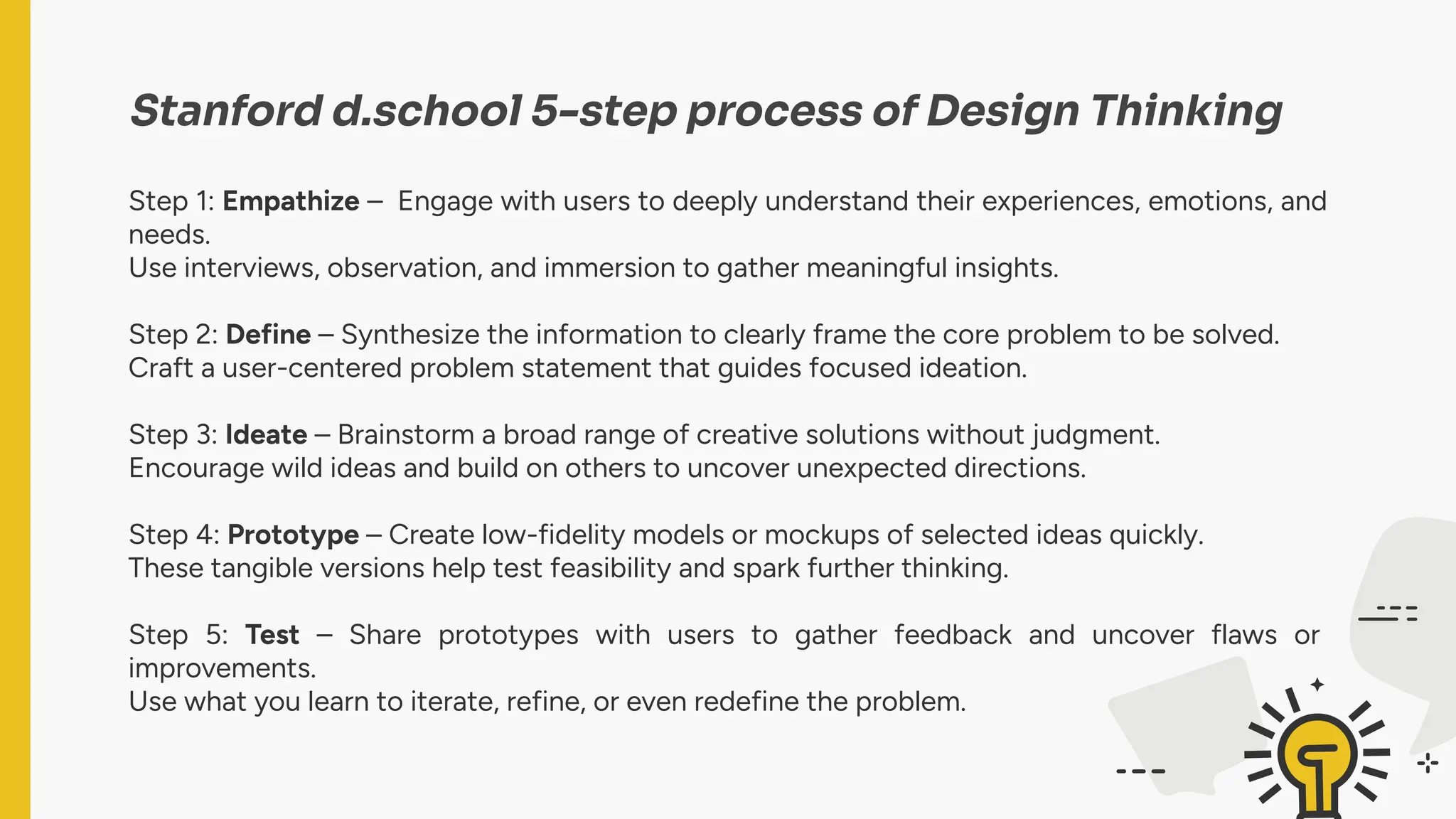 Stanford d.school 5-step process of Design Thinking

Step 1: Empathize – Engage with users to deeply understand their experiences, emotions, and needs.
Use interviews, observation, and immersion to gather meaningful insights.

Step 2: Define – Synthesize the information to clearly frame the core problem to be solved.
Craft a user-centered problem statement that guides focused ideation.

Step 3: Ideate – Brainstorm a broad range of creative solutions without judgment.
Encourage wild ideas and build on others to uncover unexpected directions.

Step 4: Prototype – Create low-fidelity models or mockups of selected ideas quickly.
These tangible versions help test feasibility and spark further thinking.

Step 5: Test – Share prototypes with users to gather feedback and uncover flaws or improvements.
Use what you learn to iterate, refine, or even redefine the problem.